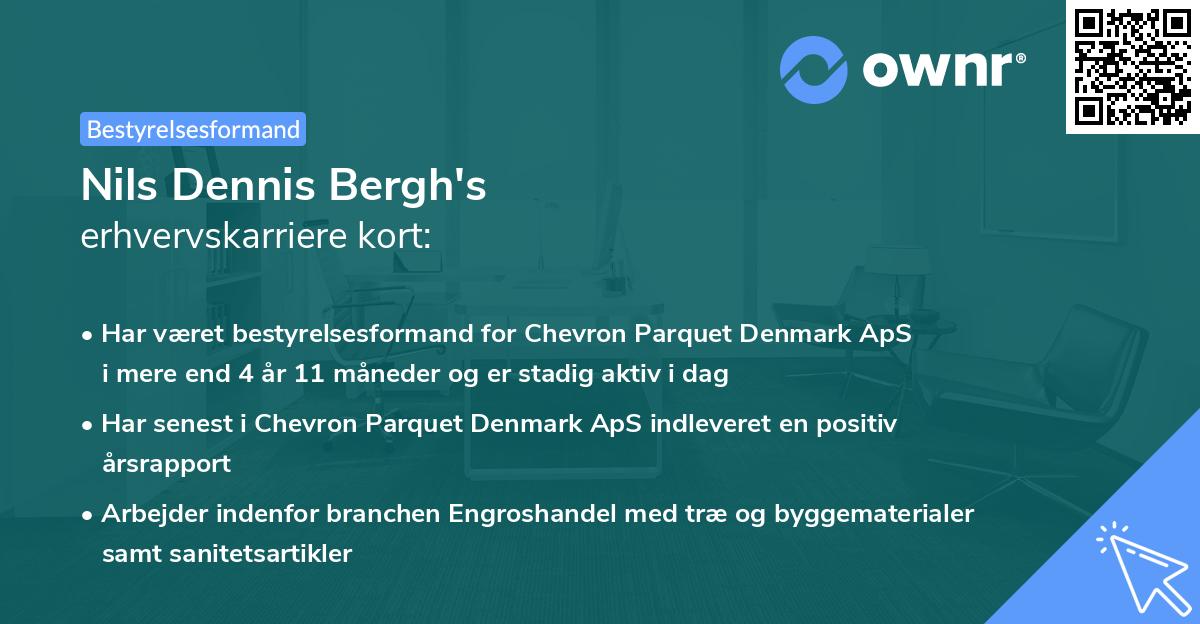 ownr®

Bestyrelsesformand

Nils Dennis Bergh's
erhvervskarriere kort:

• Har været bestyrelsesformand for Chevron Parquet Denmark ApS i mere end 4 år 11 måneder og er stadig aktiv i dag
• Har senest i Chevron Parquet Denmark ApS indleveret en positiv årsrapport
• Arbejder indenfor branchen Engroshandel med træ og byggematerialer samt sanitetsartikler